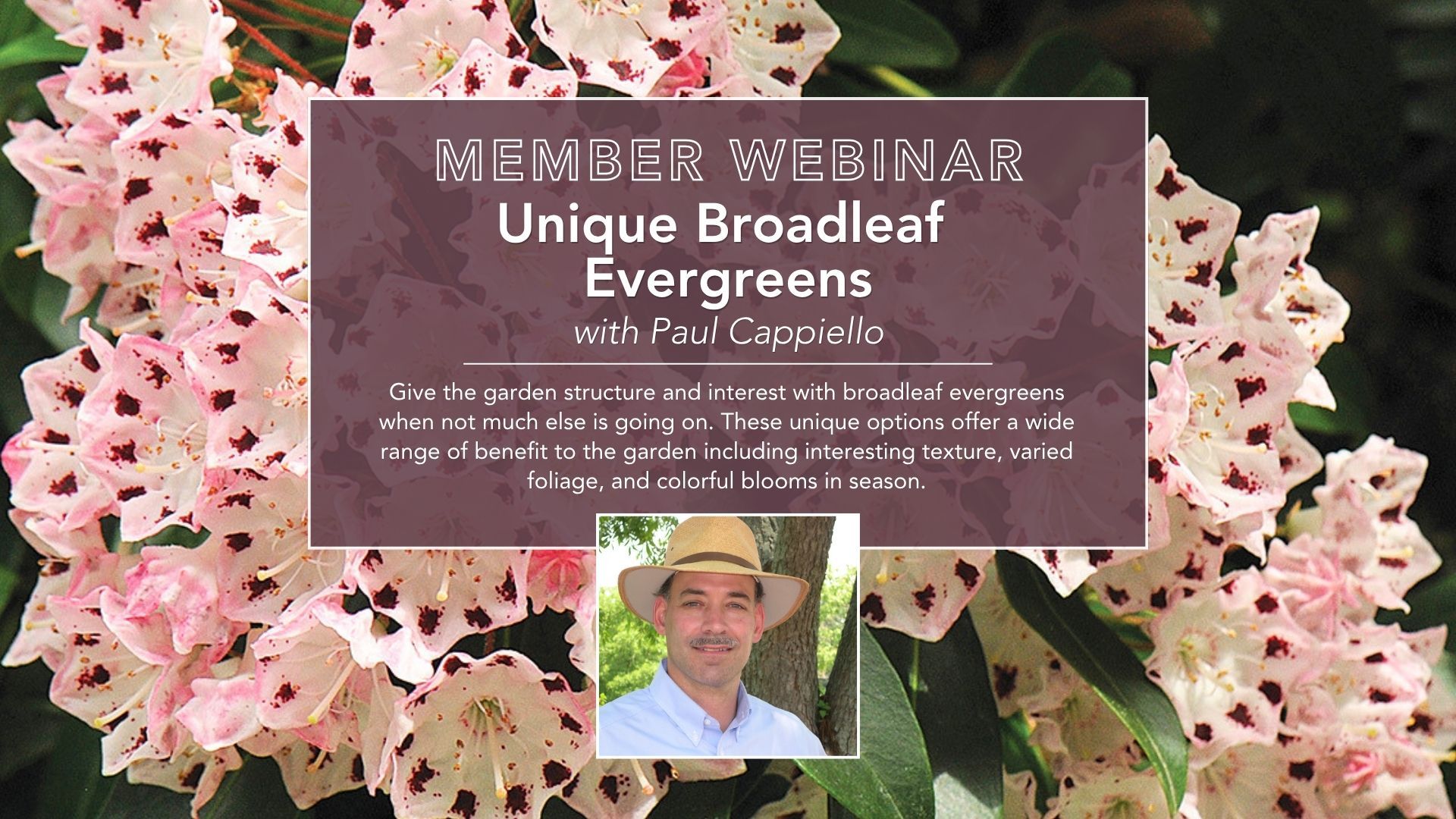 MEMBER WEBINAR
Unique Broadleaf Evergreens
with Paul Cappiello

Give the garden structure and interest with broadleaf evergreens when not much else is going on. These unique options offer a wide range of benefit to the garden including interesting texture, varied foliage, and colorful blooms in season.